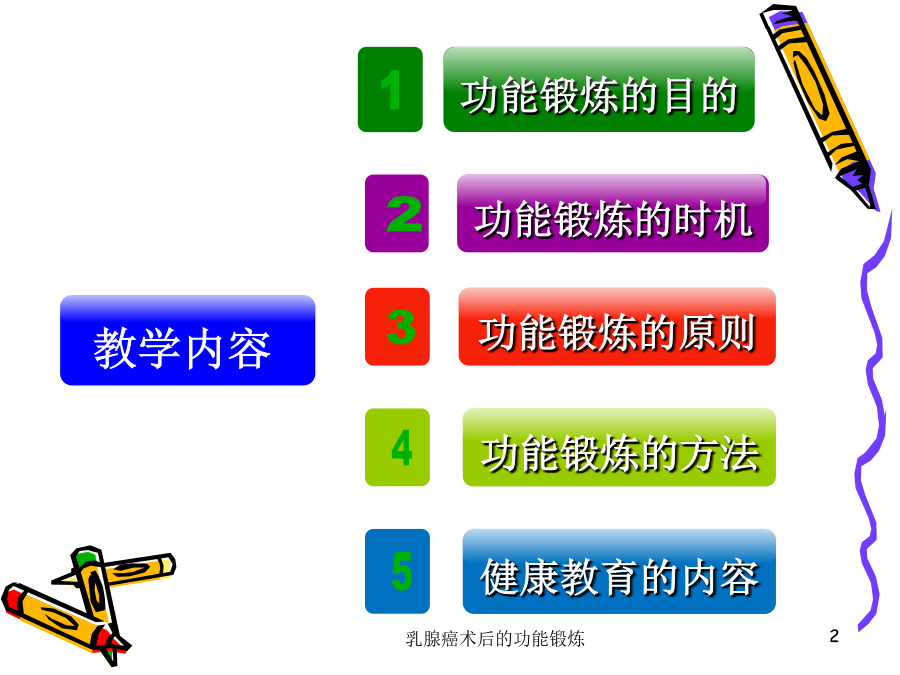 教学内容

1 功能锻炼的目的

2 功能锻炼的时机

3 功能锻炼的原则

4 功能锻炼的方法

5 健康教育的内容

乳腺癌术后的功能锻炼

2